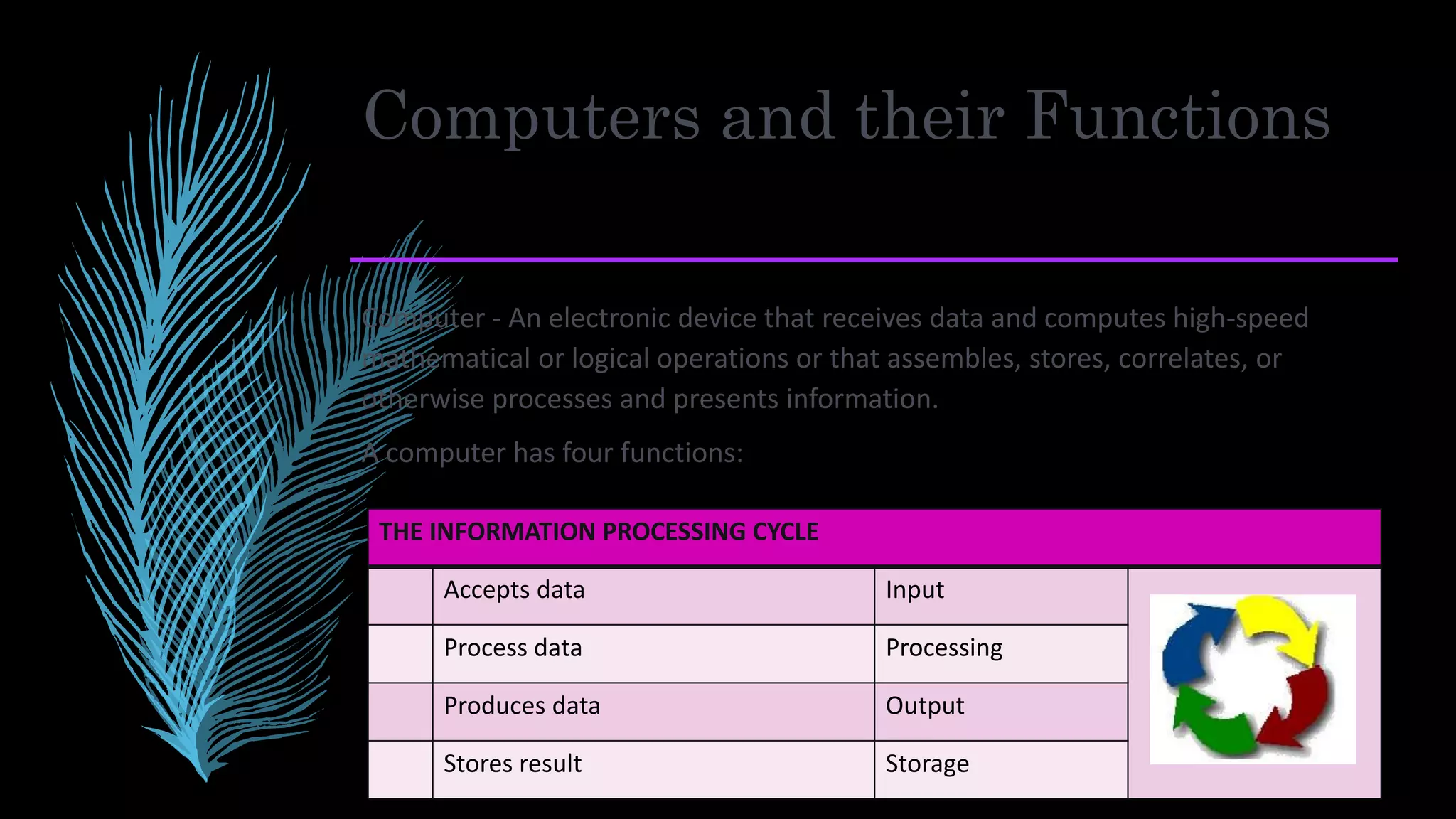 Computers and their Functions

Computer - An electronic device that receives data and computes high-speed mathematical or logical operations or that assembles, stores, correlates, or otherwise processes and presents information.

A computer has four functions:

| THE INFORMATION PROCESSING CYCLE | | | |
|---|---|---|---|
| | Accepts data | Input | |
| | Process data | Processing | |
| | Produces data | Output | |
| | Stores result | Storage | |